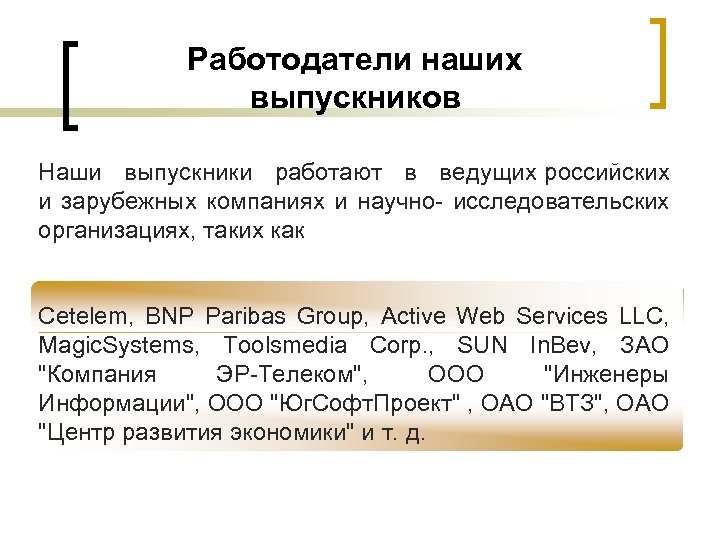 Работодатели наших выпускников

Наши выпускники работают в ведущих российских и зарубежных компаниях и научно- исследовательских организациях, таких как

Cetelem, BNP Paribas Group, Active Web Services LLC, MagicSystems, Toolsmedia Corp., SUN InBev, ЗАО "Компания ЭР-Телеком", ООО "Инженеры Информации", ООО "ЮгСофтПроект" , ОАО "ВТЗ", ОАО "Центр развития экономики" и т. д.